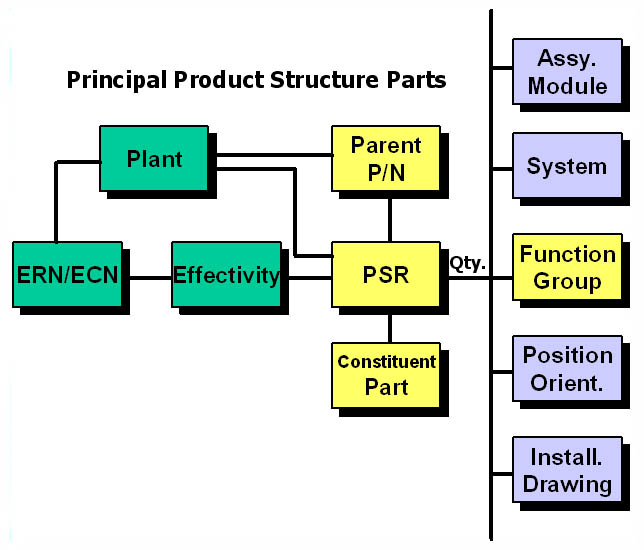 Principal Product Structure Parts

Plant

Parent P/N

ERN/ECN

Effectivity

PSR

Qty.

Constituent Part

Assy. Module

System

Function Group

Position Orient.

Install. Drawing